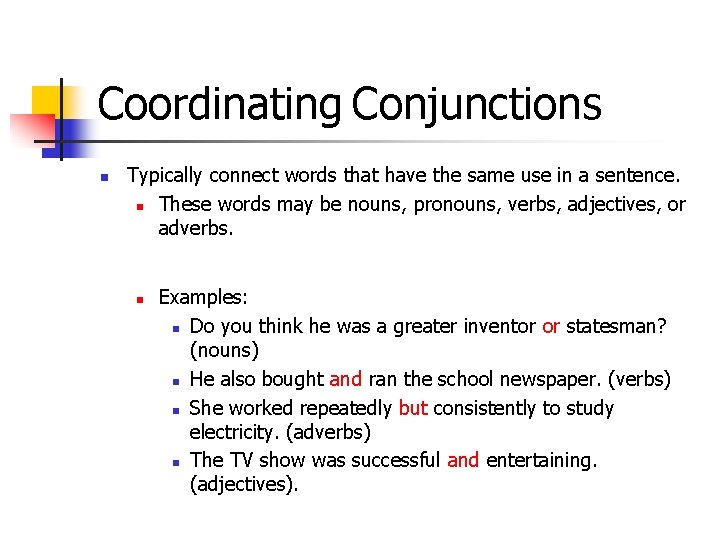 Coordinating Conjunctions

Typically connect words that have the same use in a sentence.

These words may be nouns, pronouns, verbs, adjectives, or adverbs.

Examples:

Do you think he was a greater inventor or statesman? (nouns)

He also bought and ran the school newspaper. (verbs)

She worked repeatedly but consistently to study electricity. (adverbs)

The TV show was successful and entertaining. (adjectives).